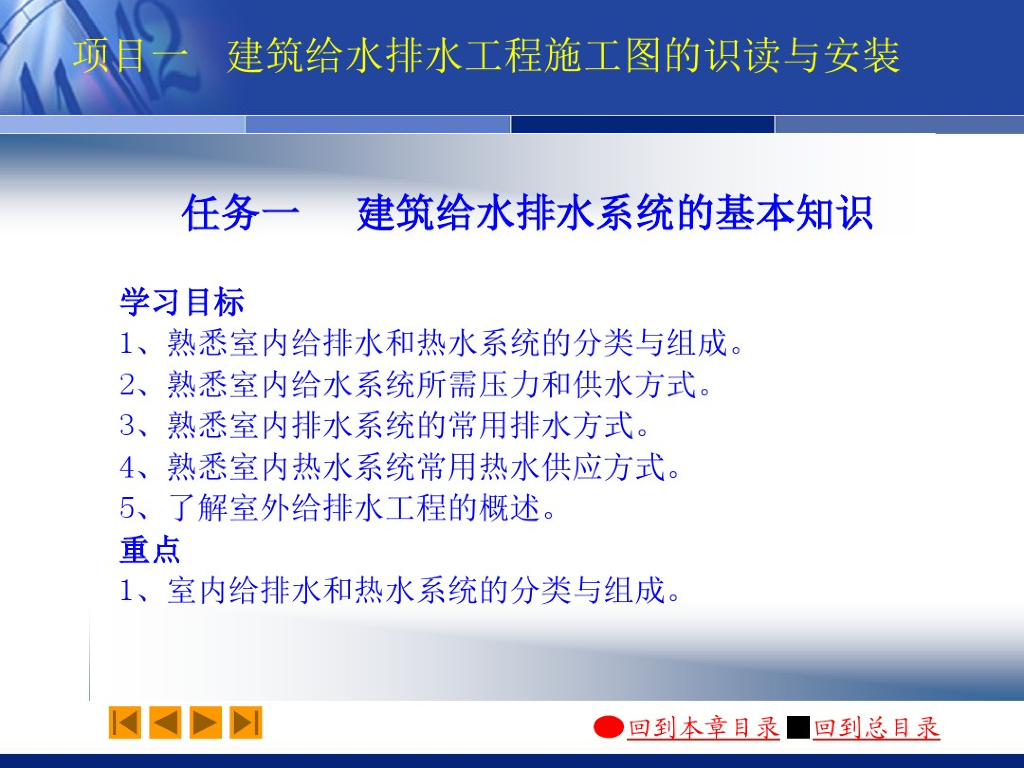 项目一　建筑给水排水工程施工图的识读与安装

任务一　建筑给水排水系统的基本知识

学习目标
1、熟悉室内给排水和热水系统的分类与组成。
2、熟悉室内给水系统所需压力和供水方式。
3、熟悉室内排水系统的常用排水方式。
4、熟悉室内热水系统常用热水供应方式。
5、了解室外给排水工程的概述。
重点
1、室内给排水和热水系统的分类与组成。

回到本章目录 回到总目录